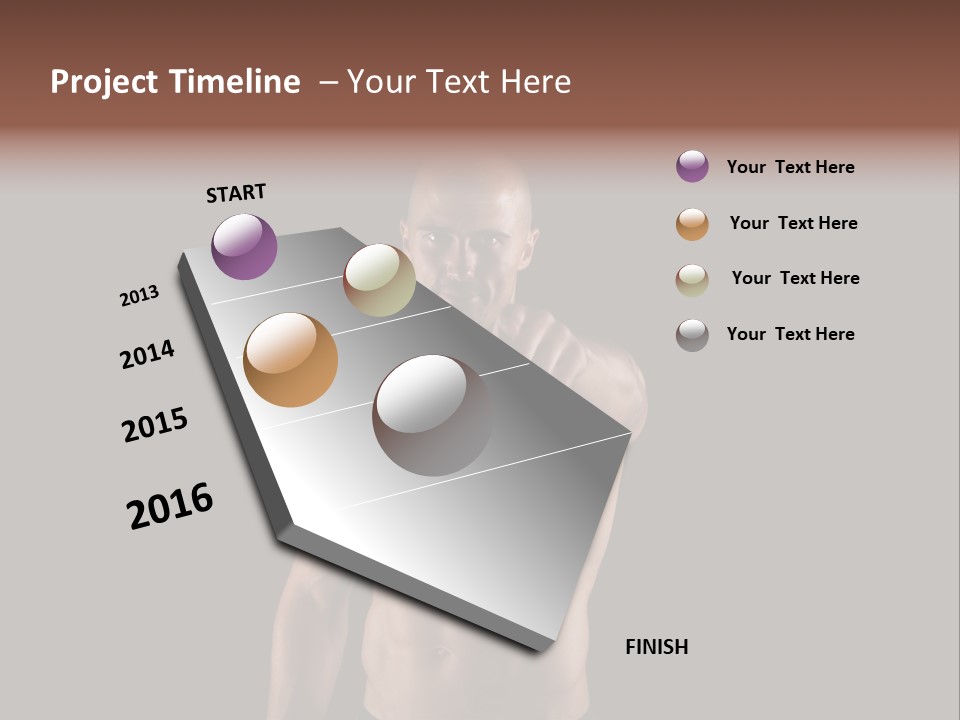 Project Timeline – Your Text Here

START

2013

2014

2015

2016

FINISH

Your Text Here

Your Text Here

Your Text Here

Your Text Here